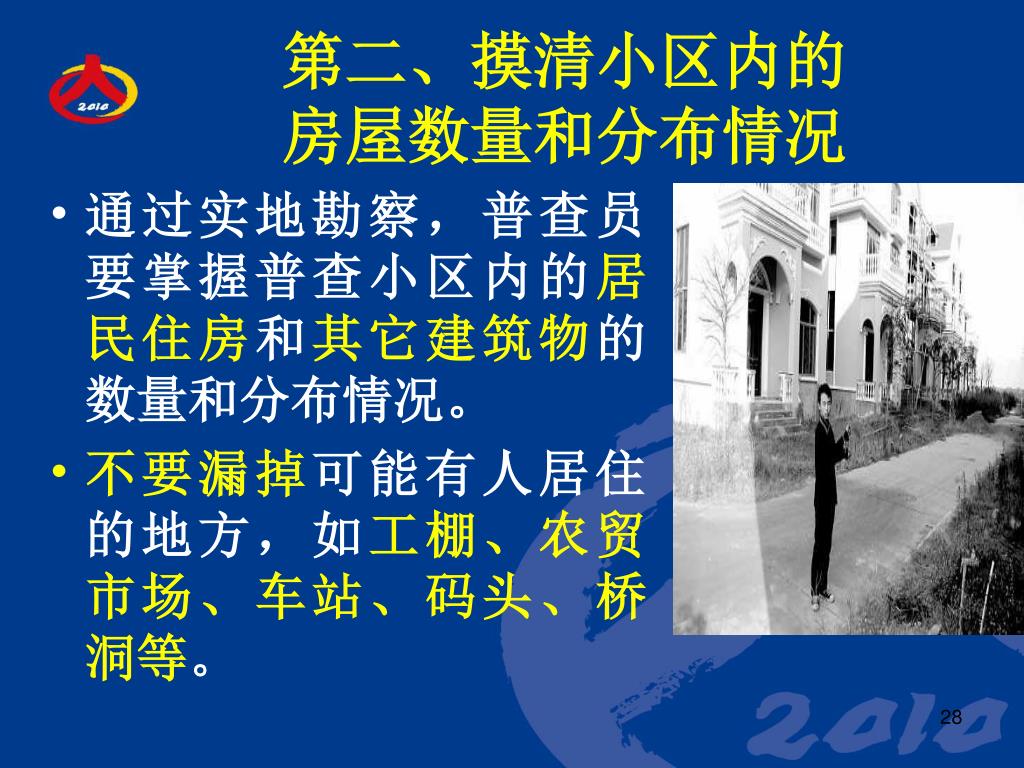 2010

第二、摸清小区内的房屋数量和分布情况

• 通过实地勘察，普查员要掌握普查小区内的居民住房和其它建筑物的数量和分布情况。

• 不要漏掉可能有人居住的地方，如工棚、农贸市场、车站、码头、桥洞等。

2010

28